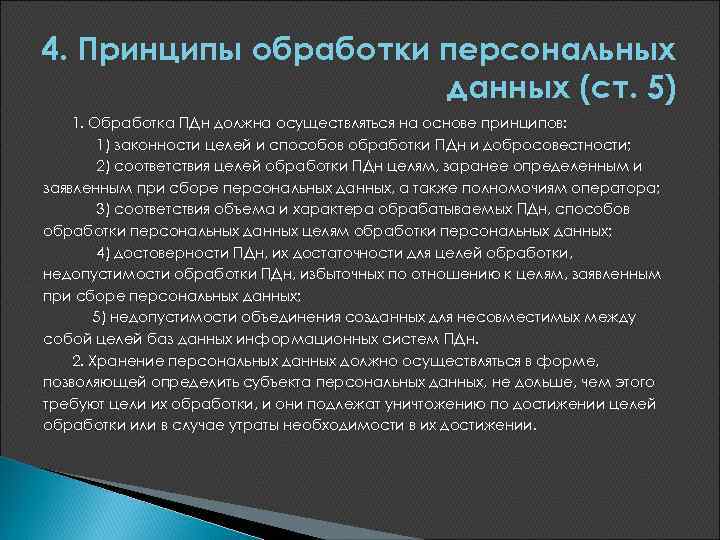 4. Принципы обработки персональных данных (ст. 5)

1. Обработка ПДн должна осуществляться на основе принципов:

1) законности целей и способов обработки ПДн и добросовестности;

2) соответствия целей обработки ПДн целям, заранее определенным и заявленным при сборе персональных данных, а также полномочиям оператора;

3) соответствия объема и характера обрабатываемых ПДн, способов обработки персональных данных целям обработки персональных данных;

4) достоверности ПДн, их достаточности для целей обработки, недопустимости обработки ПДн, избыточных по отношению к целям, заявленным при сборе персональных данных;

5) недопустимости объединения созданных для несовместимых между собой целей баз данных информационных систем ПДн.

2. Хранение персональных данных должно осуществляться в форме, позволяющей определить субъекта персональных данных, не дольше, чем этого требуют цели их обработки, и они подлежат уничтожению по достижении целей обработки или в случае утраты необходимости в их достижении.